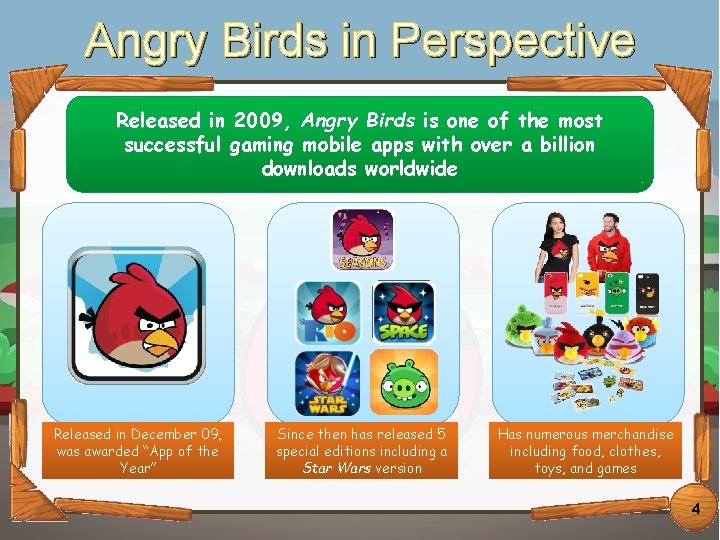 Angry Birds in Perspective

Released in 2009, Angry Birds is one of the most successful gaming mobile apps with over a billion downloads worldwide

SEASONS

RIO

SPACE

STAR WARS

Released in December 09, was awarded "App of the Year"

Since then has released 5 special editions including a Star Wars version

Has numerous merchandise including food, clothes, toys, and games

4